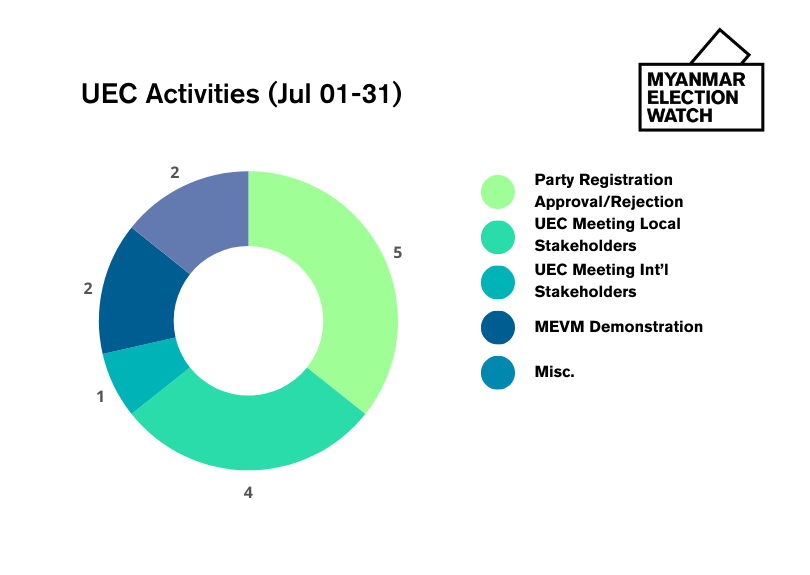 UEC Activities (Jul 01-31)

MYANMAR ELECTION WATCH

2

5

2

1

4

Party Registration Approval/Rejection

UEC Meeting Local Stakeholders

UEC Meeting Int'l Stakeholders

MEVM Demonstration

Misc.